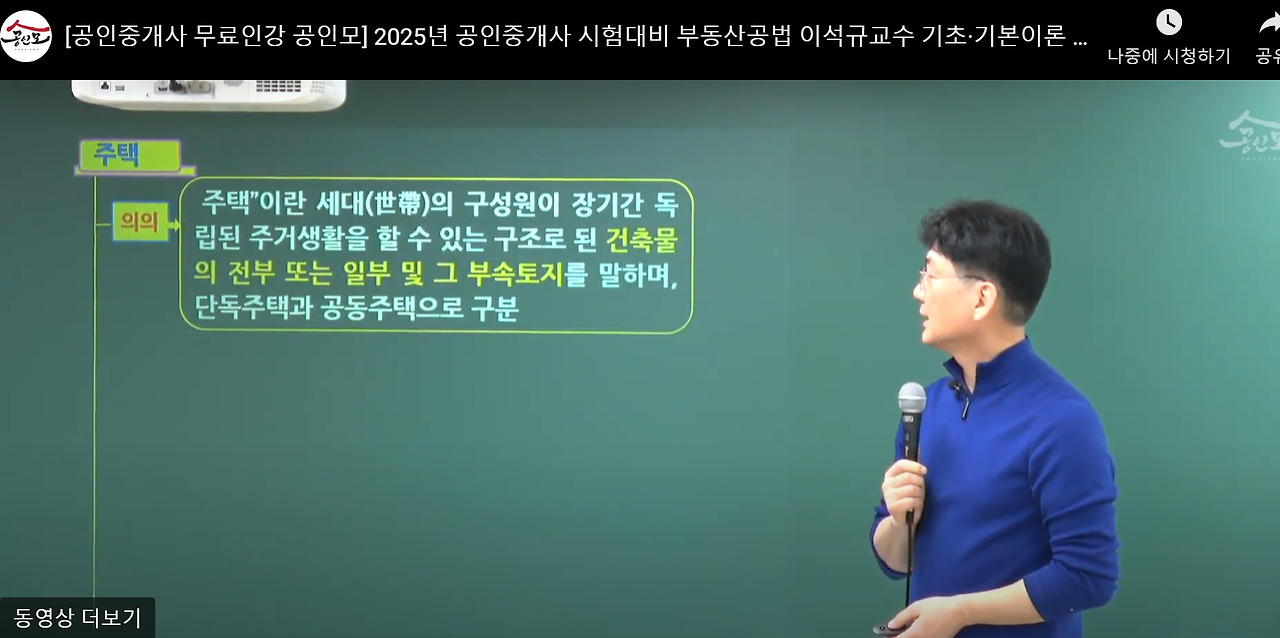 공인모

[공인중개사 무료인강 공인모] 2025년 공인중개사 시험대비 부동산공법 이석규교수 기초·기본이론 ...

나중에 시청하기

공유

공인모

주택

의의

주택"이란 세대(世帶)의 구성원이 장기간 독립된 주거생활을 할 수 있는 구조로 된 건축물의 전부 또는 일부 및 그 부속토지를 말하며, 단독주택과 공동주택으로 구분

동영상 더보기